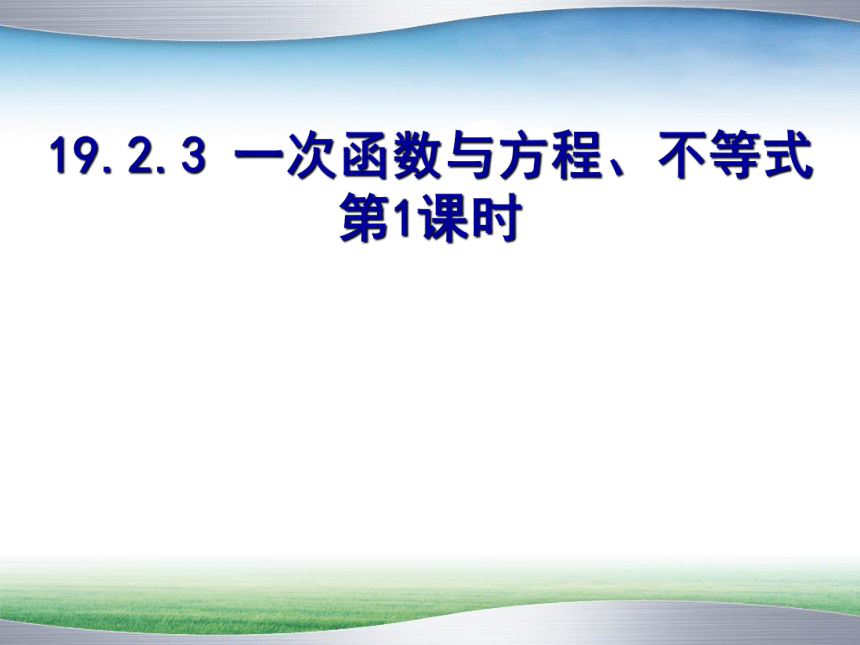 19.2.3 一次函数与方程、不等式
第1课时